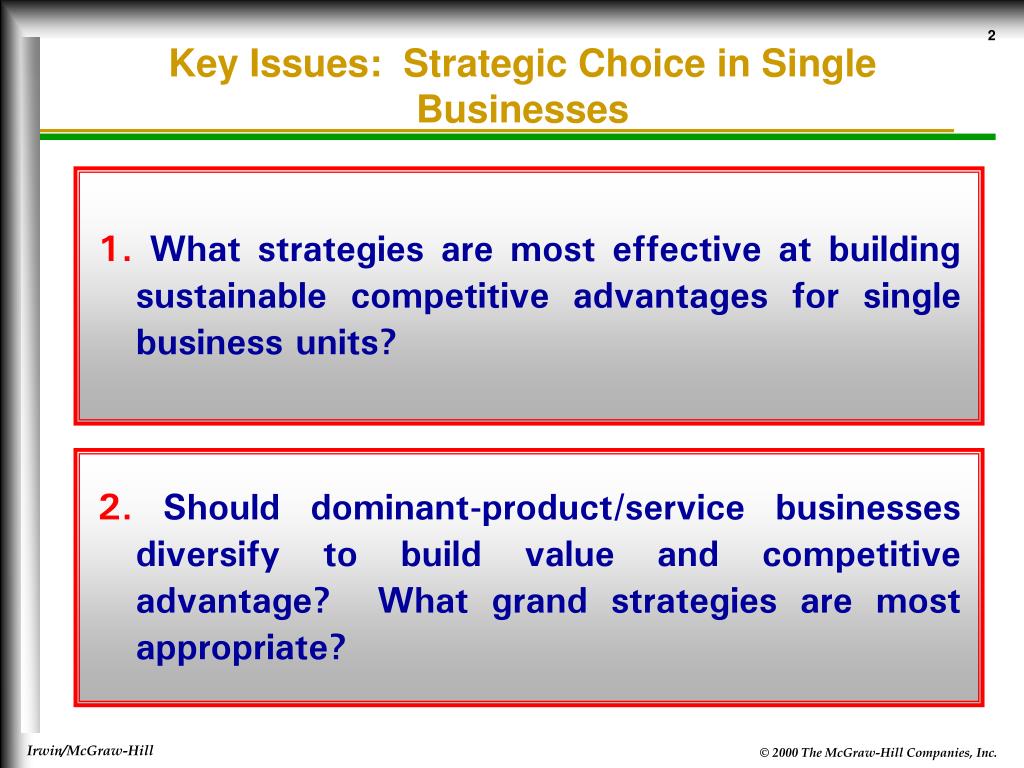 2

Key Issues: Strategic Choice in Single Businesses

1. What strategies are most effective at building sustainable competitive advantages for single business units?

2. Should dominant-product/service businesses diversify to build value and competitive advantage? What grand strategies are most appropriate?

Irwin/McGraw-Hill

© 2000 The McGraw-Hill Companies, Inc.